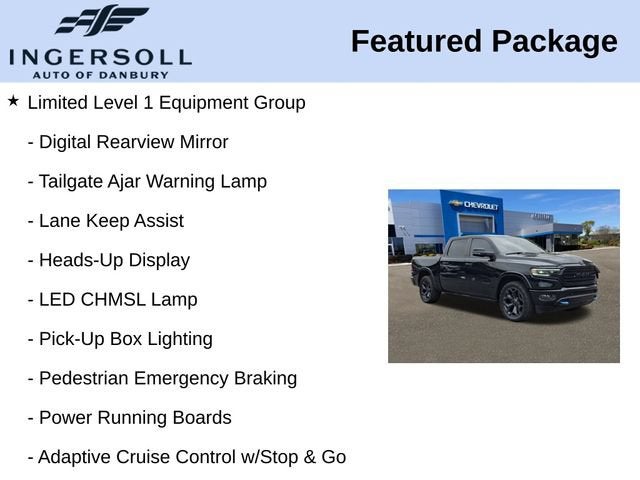 INGERSOLL
AUTO OF DANBURY

Featured Package

★ Limited Level 1 Equipment Group

- Digital Rearview Mirror

- Tailgate Ajar Warning Lamp

- Lane Keep Assist

- Heads-Up Display

- LED CHMSL Lamp

- Pick-Up Box Lighting

- Pedestrian Emergency Braking

- Power Running Boards

- Adaptive Cruise Control w/Stop & Go

CHEVROLET